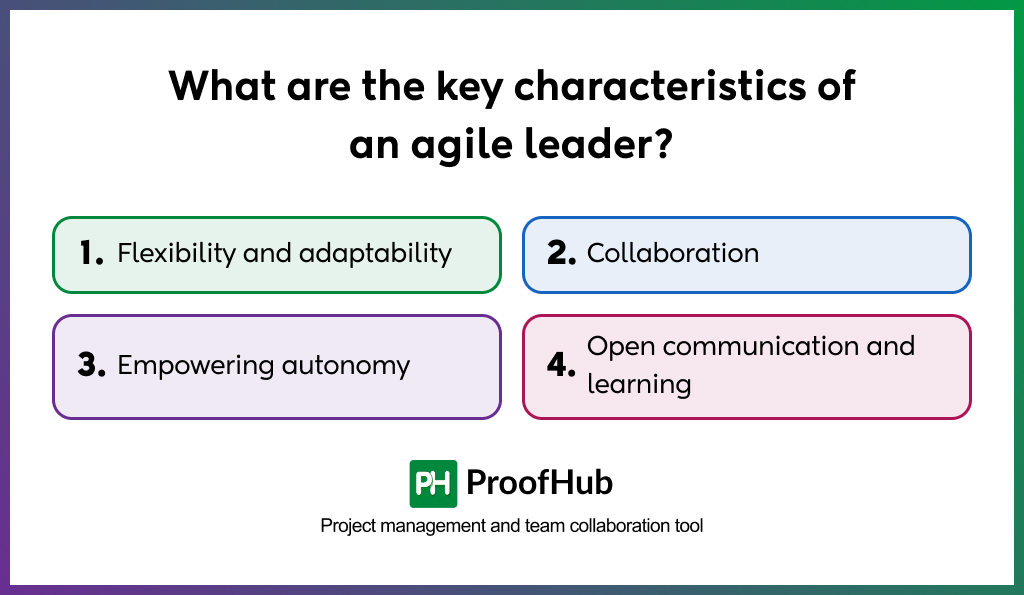 What are the key characteristics of an agile leader?

1. Flexibility and adaptability

2. Collaboration

3. Empowering autonomy

4. Open communication and learning

PH ProofHub

Project management and team collaboration tool